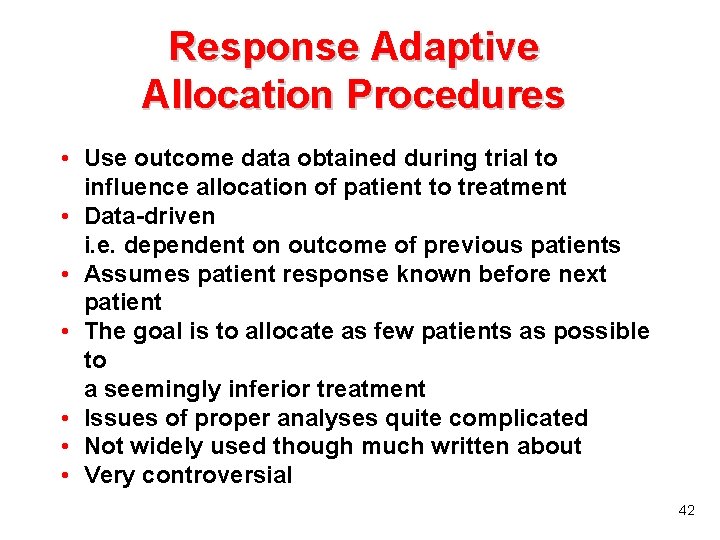 Response Adaptive Allocation Procedures

• Use outcome data obtained during trial to influence allocation of patient to treatment
• Data-driven
i.e. dependent on outcome of previous patients
• Assumes patient response known before next patient
• The goal is to allocate as few patients as possible to
a seemingly inferior treatment
• Issues of proper analyses quite complicated
• Not widely used though much written about
• Very controversial

42